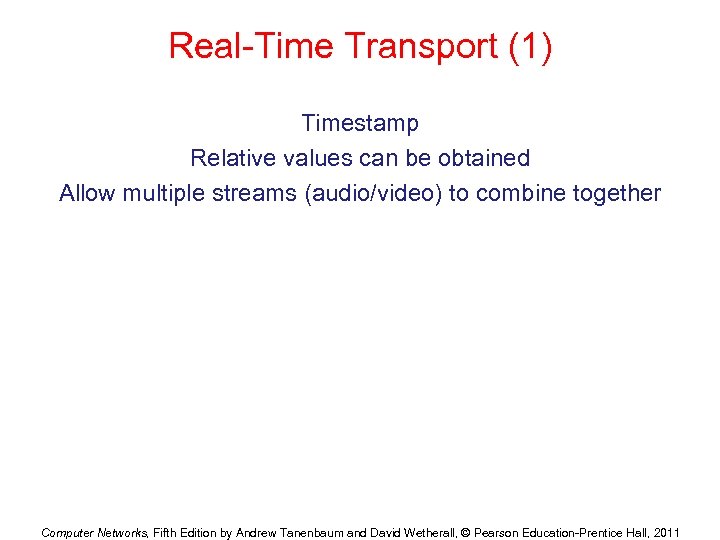 Real-Time Transport (1)

Timestamp
Relative values can be obtained
Allow multiple streams (audio/video) to combine together

Computer Networks, Fifth Edition by Andrew Tanenbaum and David Wetherall, © Pearson Education-Prentice Hall, 2011